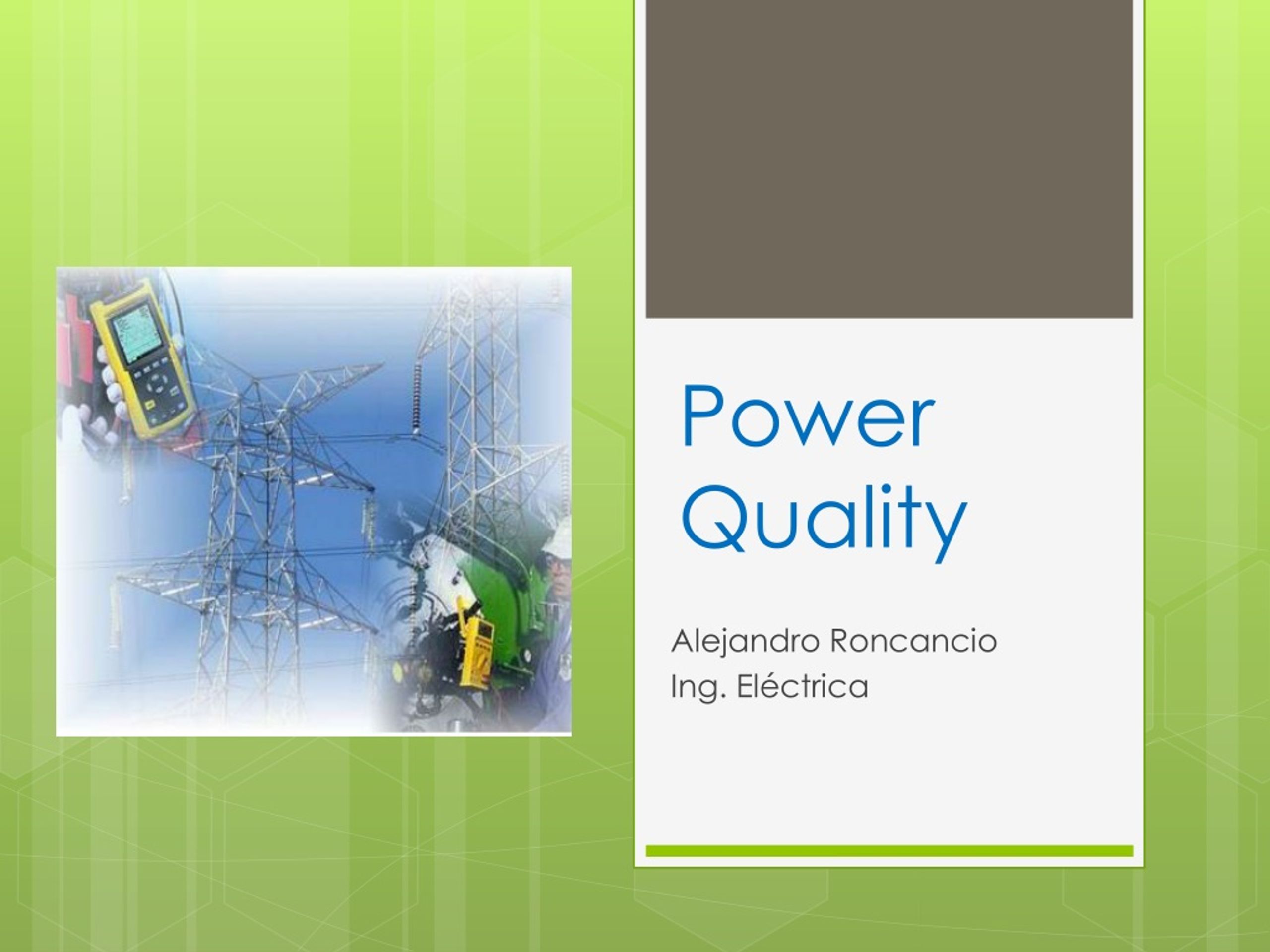 Power Quality

Alejandro Roncancio
Ing. Eléctrica